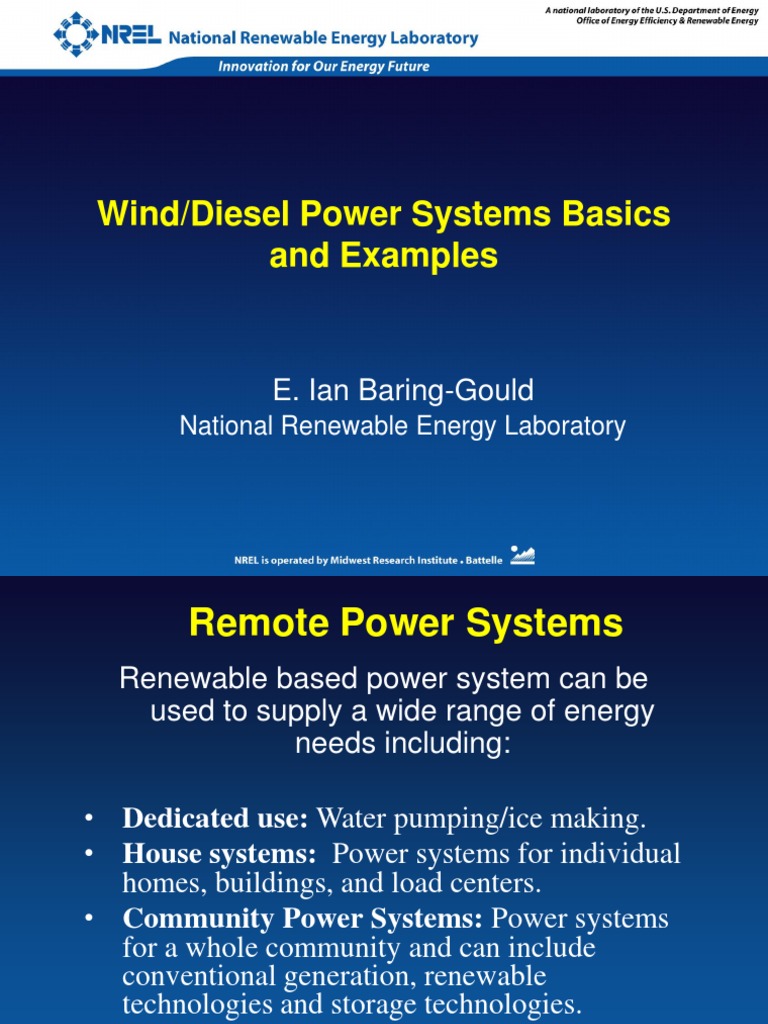 NREL National Renewable Energy Laboratory

A national laboratory of the U.S. Department of Energy
Office of Energy Efficiency & Renewable Energy

Innovation for Our Energy Future

Wind/Diesel Power Systems Basics and Examples

E. Ian Baring-Gould
National Renewable Energy Laboratory

NREL is operated by Midwest Research Institute • Battelle

Remote Power Systems

Renewable based power system can be used to supply a wide range of energy needs including:

• **Dedicated use:** Water pumping/ice making.
• **House systems:** Power systems for individual homes, buildings, and load centers.
• **Community Power Systems:** Power systems for a whole community and can include conventional generation, renewable technologies and storage technologies.